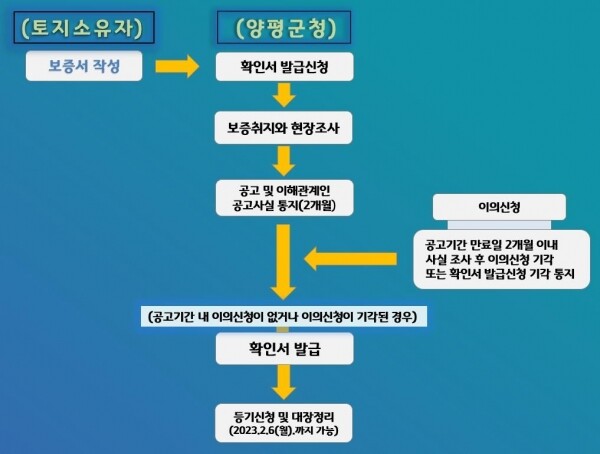 (토지소유자)

보증서 작성

(양평군청)

확인서 발급신청

보증취지와 현장조사

공고 및 이해관계인 공고사실 통지(2개월)

이의신청

공고기간 만료일 2개월 이내 사실 조사 후 이의신청 기각 또는 확인서 발급신청 기각 통지

(공고기간 내 이의신청이 없거나 이의신청이 기각된 경우)

확인서 발급

등기신청 및 대장정리 (2023.2.6(월).까지 가능)